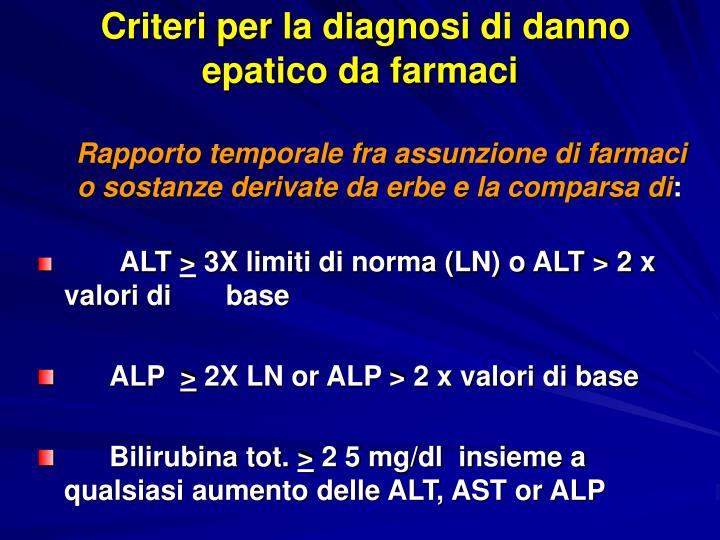 Criteri per la diagnosi di danno epatico da farmaci

Rapporto temporale fra assunzione di farmaci o sostanze derivate da erbe e la comparsa di:

ALT $\geq$ 3X limiti di norma (LN) o ALT > 2 x valori di base

ALP $\geq$ 2X LN or ALP > 2 x valori di base

Bilirubina tot. $\geq$ 2 5 mg/dl insieme a qualsiasi aumento delle ALT, AST or ALP